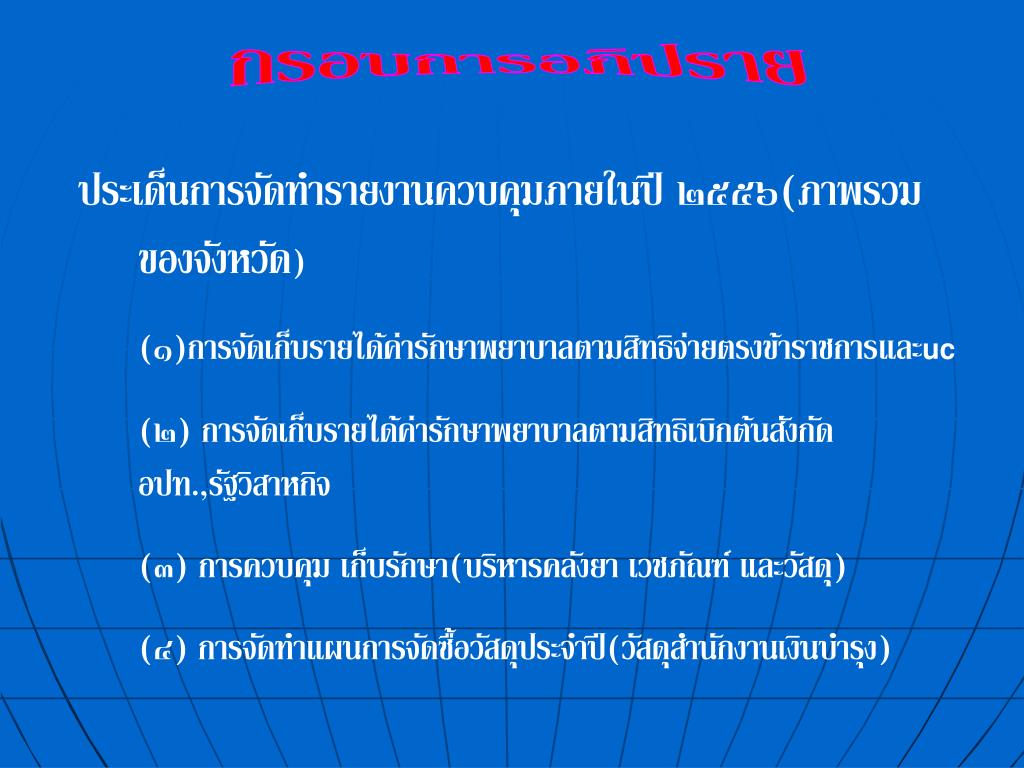 กรอบการอภิปราย

ประเด็นการจัดทำรายงานควบคุมภายในปี ๒๕๕๖(ภาพรวมของจังหวัด)

(๑)การจัดเก็บรายได้ค่ารักษาพยาบาลตามสิทธิจ่ายตรงข้าราชการและuc

(๒) การจัดเก็บรายได้ค่ารักษาพยาบาลตามสิทธิเบิกต้นสังกัด อปท.,รัฐวิสาหกิจ

(๓) การควบคุม เก็บรักษา(บริหารคลังยา เวชภัณฑ์ และวัสดุ)

(๔) การจัดทำแผนการจัดซื้อวัสดุประจำปี(วัสดุสำนักงานเงินบำรุง)